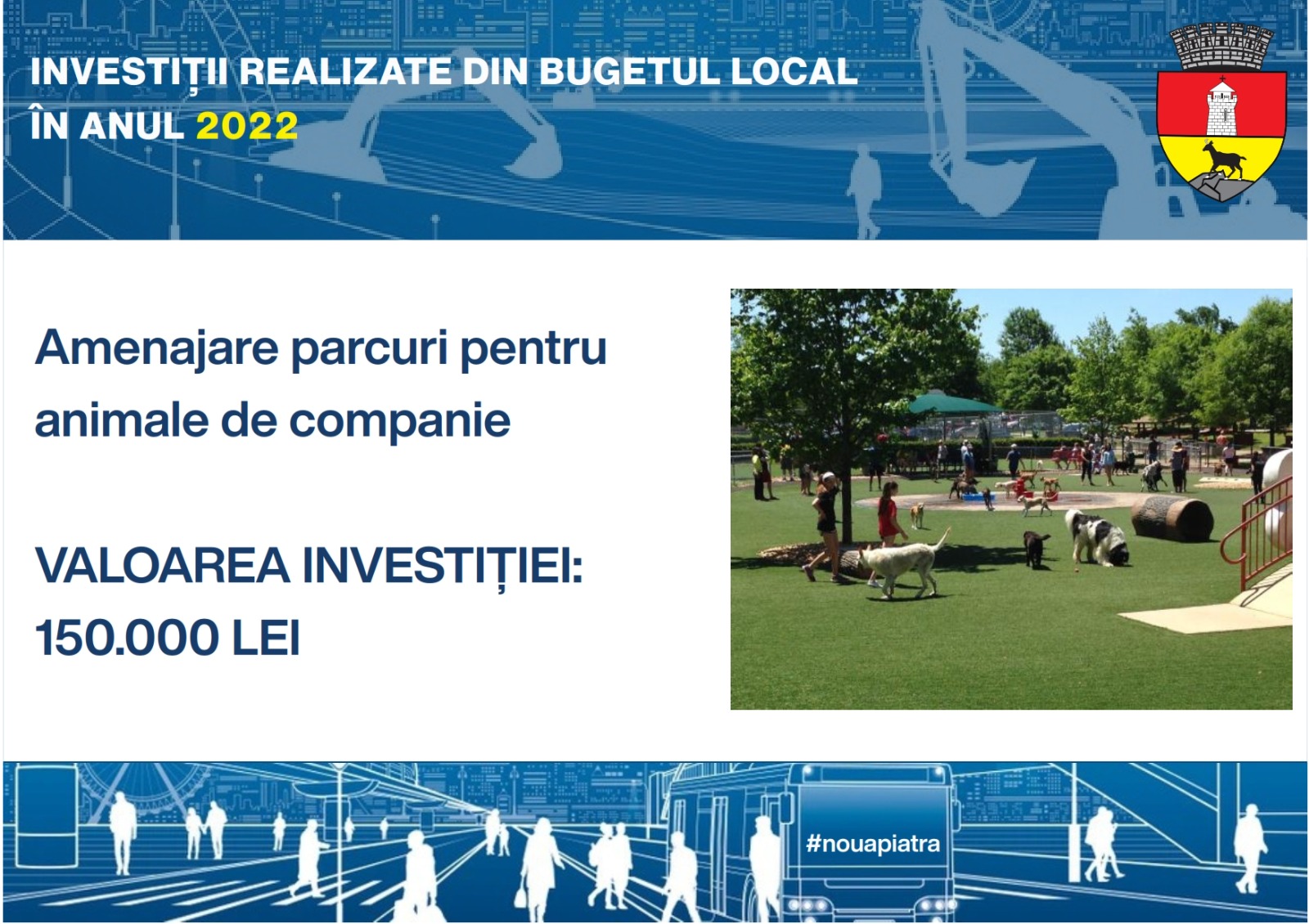 INVESTIȚII REALIZATE DIN BUGETUL LOCAL
ÎN ANUL 2022

Amenajare parcuri pentru animale de companie

VALOAREA INVESTIȚIEI:
150.000 LEI

#nouapiatra